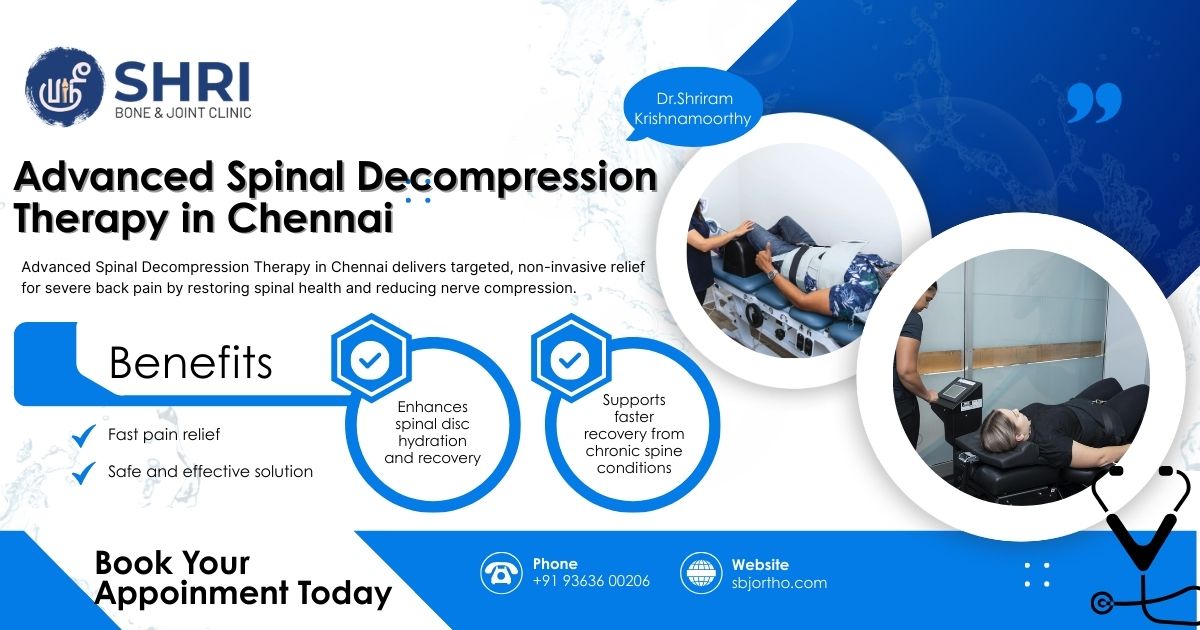 SHRI
BONE & JOINT CLINIC

Dr.Shriram Krishnamoorthy

Advanced Spinal Decompression Therapy in Chennai

Advanced Spinal Decompression Therapy in Chennai delivers targeted, non-invasive relief for severe back pain by restoring spinal health and reducing nerve compression.

Benefits

Fast pain relief

Safe and effective solution

Enhances spinal disc hydration and recovery

Supports faster recovery from chronic spine conditions

Book Your Appoinment Today

Phone
+91 93636 00206

Website
sbjortho.com